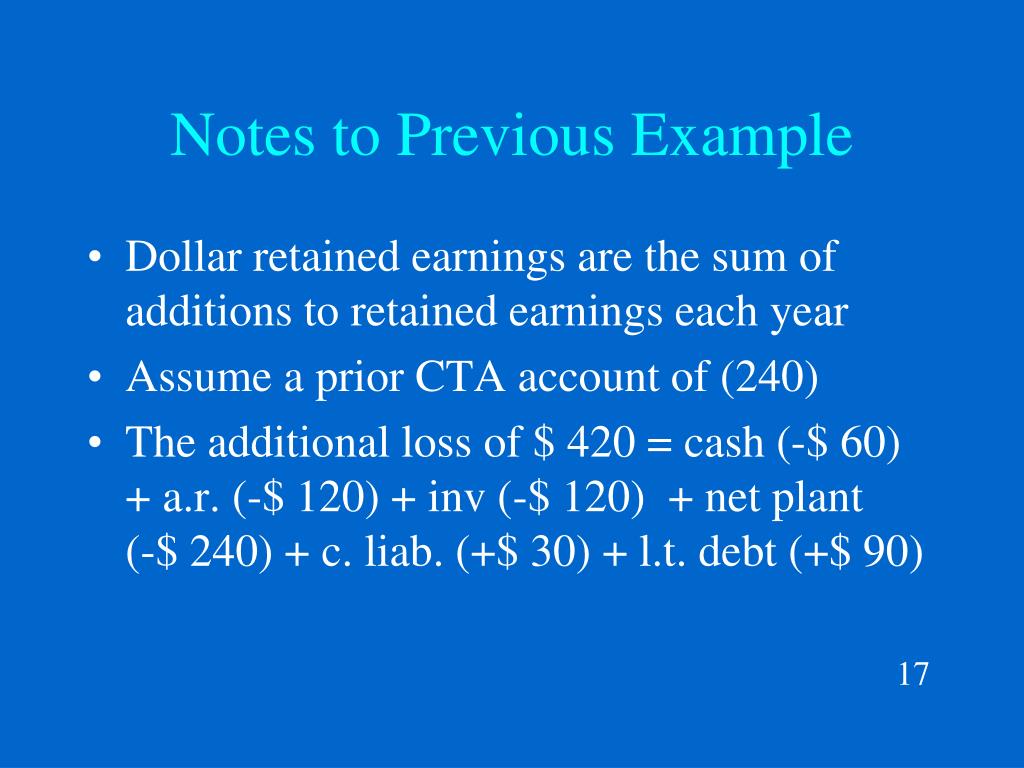 Notes to Previous Example

• Dollar retained earnings are the sum of additions to retained earnings each year

• Assume a prior CTA account of (240)

• The additional loss of \$ 420 = cash (-\$ 60) + a.r. (-\$ 120) + inv (-\$ 120) + net plant (-\$ 240) + c. liab. (+\$ 30) + l.t. debt (+\$ 90)

17